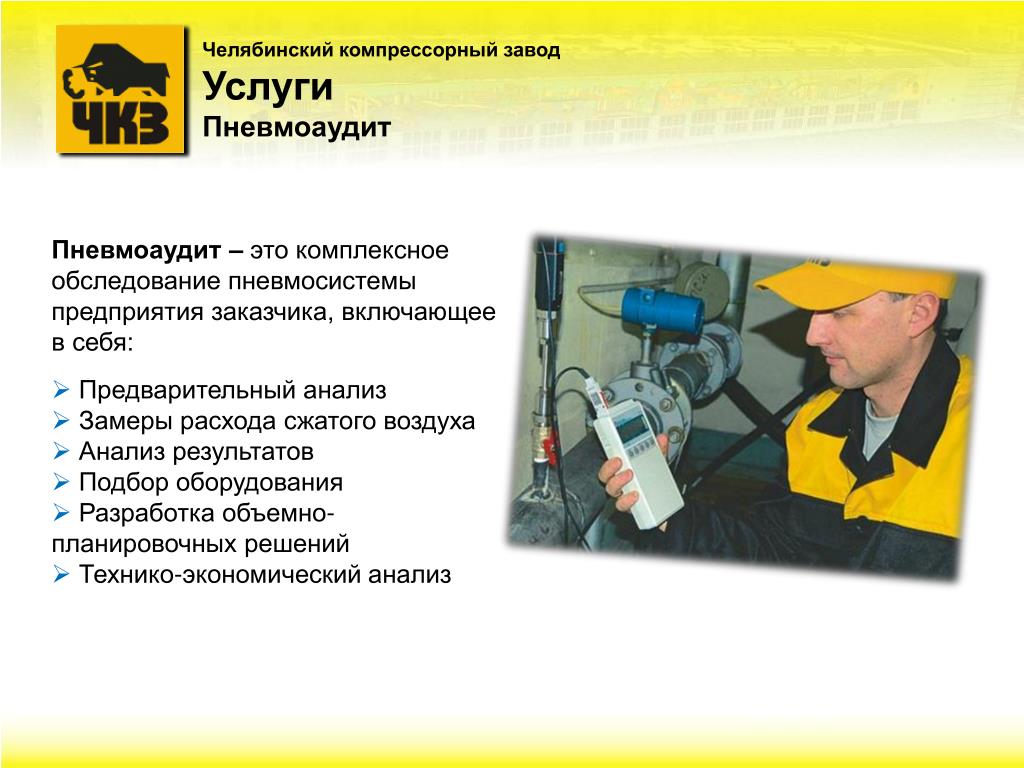 ЧКЗ

Челябинский компрессорный завод

Услуги

Пневмоаудит

Пневмоаудит – это комплексное обследование пневмосистемы предприятия заказчика, включающее в себя:

➢ Предварительный анализ
➢ Замеры расхода сжатого воздуха
➢ Анализ результатов
➢ Подбор оборудования
➢ Разработка объемно-планировочных решений
➢ Технико-экономический анализ